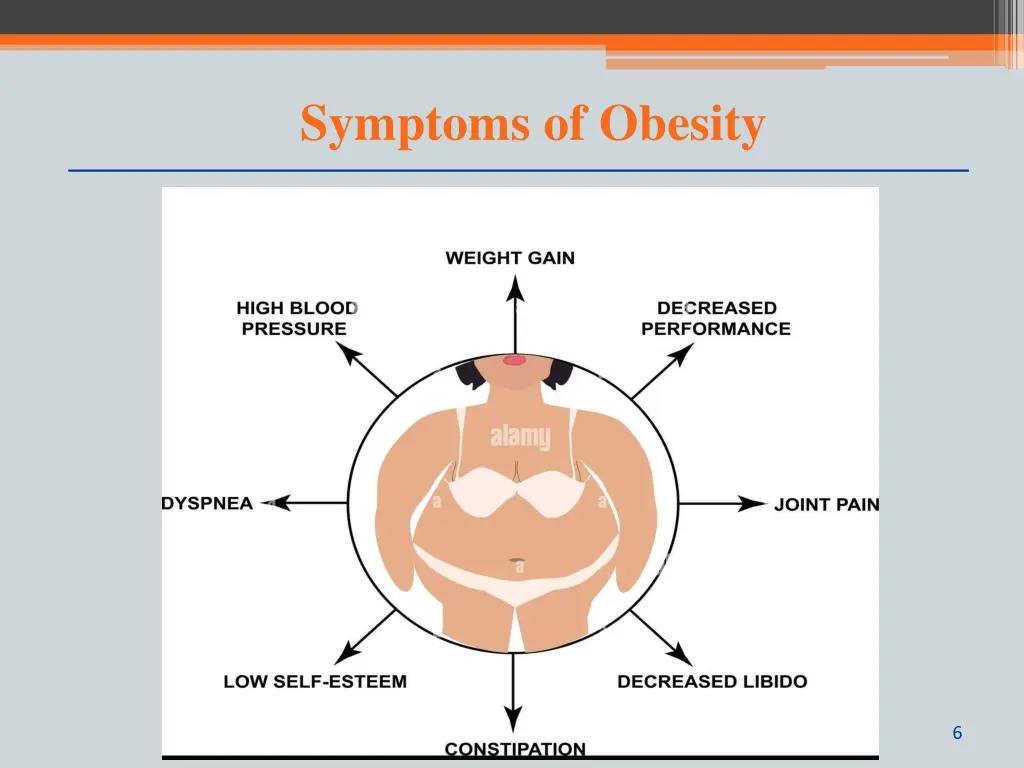 Symptoms of Obesity

WEIGHT GAIN

HIGH BLOOD PRESSURE

DECREASED PERFORMANCE

alamy

DYSPNEA

JOINT PAIN

LOW SELF-ESTEEM

DECREASED LIBIDO

CONSTIPATION

6